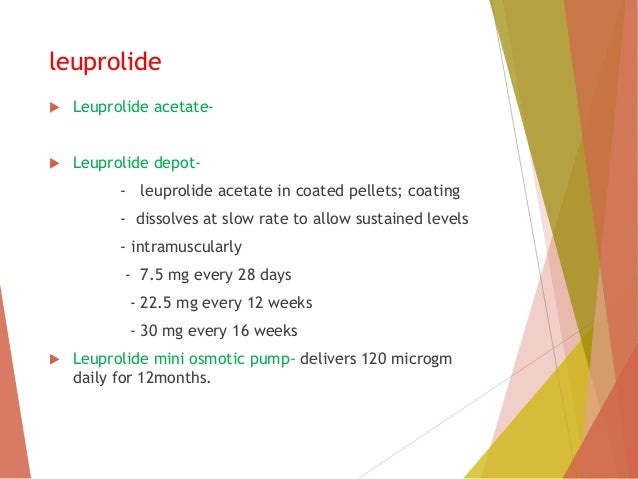 leuprolide

Leuprolide acetate-

Leuprolide depot-

- leuprolide acetate in coated pellets; coating

- dissolves at slow rate to allow sustained levels

- intramuscularly

- 7.5 mg every 28 days

- 22.5 mg every 12 weeks

- 30 mg every 16 weeks

Leuprolide mini osmotic pump- delivers 120 microgm daily for 12months.